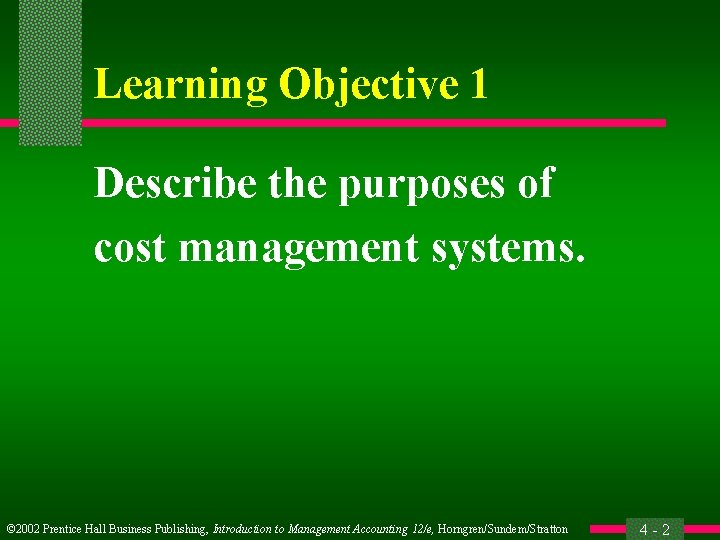 Learning Objective 1

Describe the purposes of cost management systems.

©2002 Prentice Hall Business Publishing, Introduction to Management Accounting 12/e, Horngren/Sundem/Stratton

4 - 2